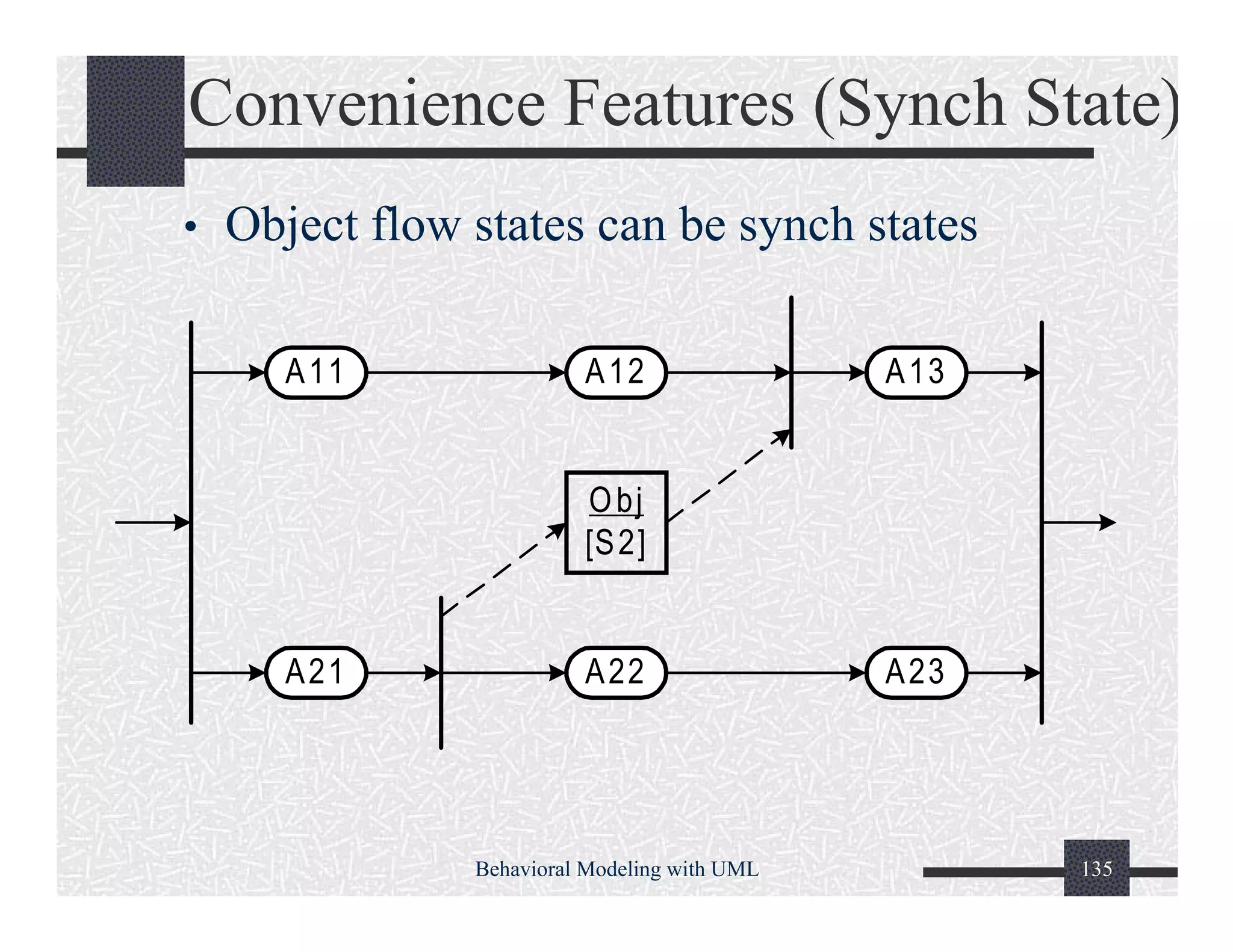 Convenience Features (Synch State)

• Object flow states can be synch states

A11

A12

A13

Obj
[S2]

A21

A22

A23

Behavioral Modeling with UML

135